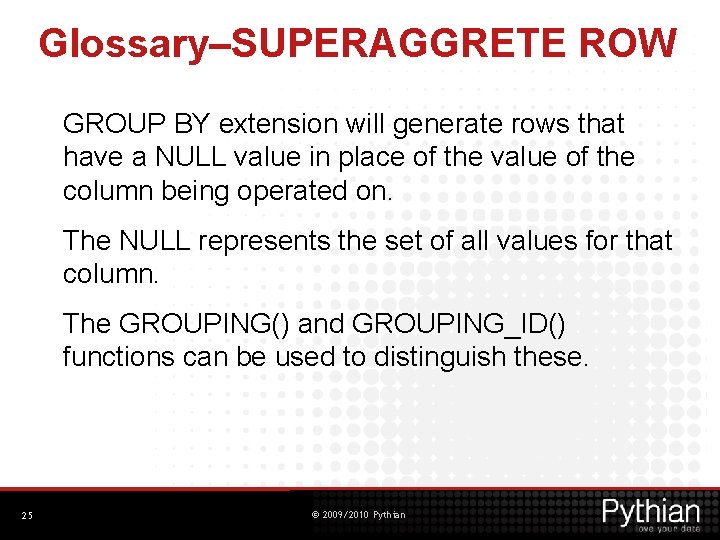 Glossary–SUPERAGGRETE ROW

GROUP BY extension will generate rows that have a NULL value in place of the value of the column being operated on.

The NULL represents the set of all values for that column.

The GROUPING() and GROUPING_ID() functions can be used to distinguish these.

25

© 2009/2010 Pythian

Pythian
love your data